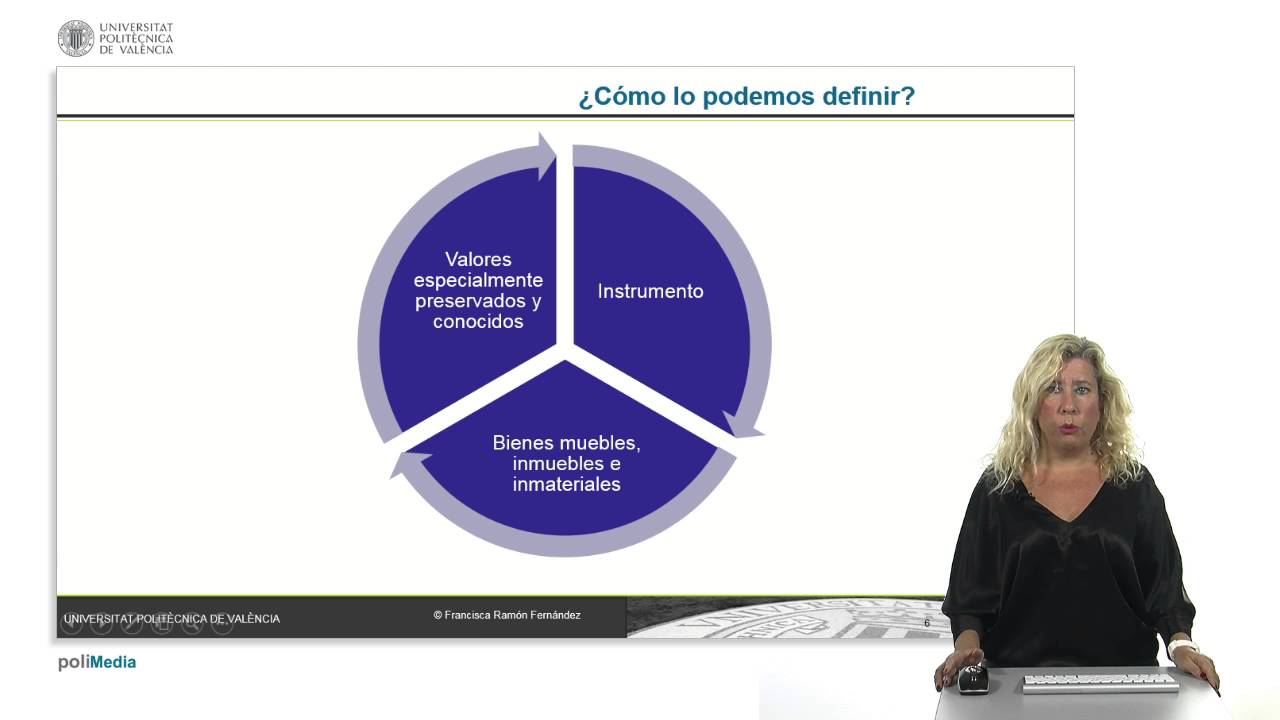 UNIVERSITAT POLITÈCNICA DE VALÈNCIA

¿Cómo lo podemos definir?

Valores especialmente preservados y conocidos

Instrumento

Bienes muebles, inmuebles e inmateriales

UNIVERSITAT POLITÈCNICA DE VALÈNCIA

© Francisca Ramón Fernández

6

poliMedia